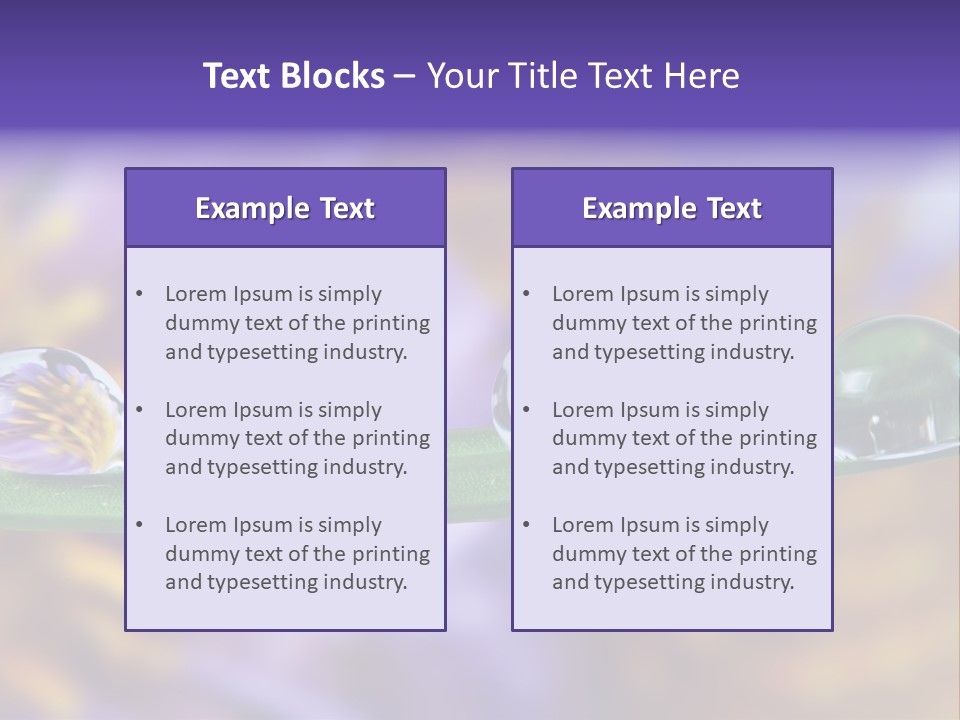 Text Blocks – Your Title Text Here

Example Text

• Lorem Ipsum is simply dummy text of the printing and typesetting industry.

• Lorem Ipsum is simply dummy text of the printing and typesetting industry.

• Lorem Ipsum is simply dummy text of the printing and typesetting industry.

Example Text

• Lorem Ipsum is simply dummy text of the printing and typesetting industry.

• Lorem Ipsum is simply dummy text of the printing and typesetting industry.

• Lorem Ipsum is simply dummy text of the printing and typesetting industry.